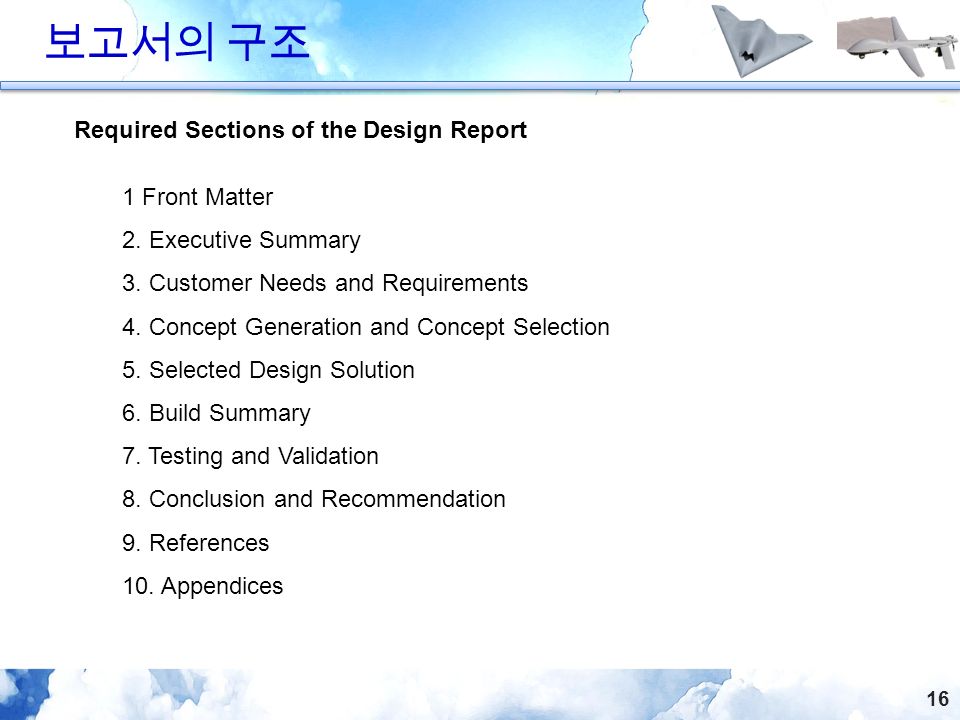 보고서의 구조

Required Sections of the Design Report

1 Front Matter
2. Executive Summary
3. Customer Needs and Requirements
4. Concept Generation and Concept Selection
5. Selected Design Solution
6. Build Summary
7. Testing and Validation
8. Conclusion and Recommendation
9. References
10. Appendices

16